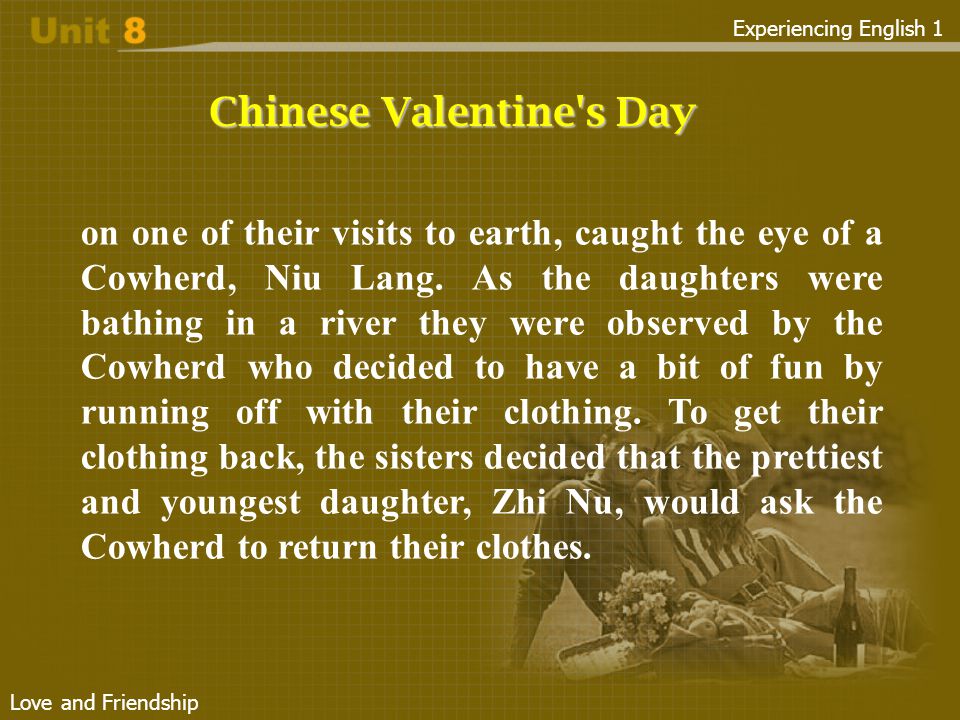 Unit 8

Experiencing English 1

Chinese Valentine's Day

on one of their visits to earth, caught the eye of a Cowherd, Niu Lang. As the daughters were bathing in a river they were observed by the Cowherd who decided to have a bit of fun by running off with their clothing. To get their clothing back, the sisters decided that the prettiest and youngest daughter, Zhi Nu, would ask the Cowherd to return their clothes.

Love and Friendship